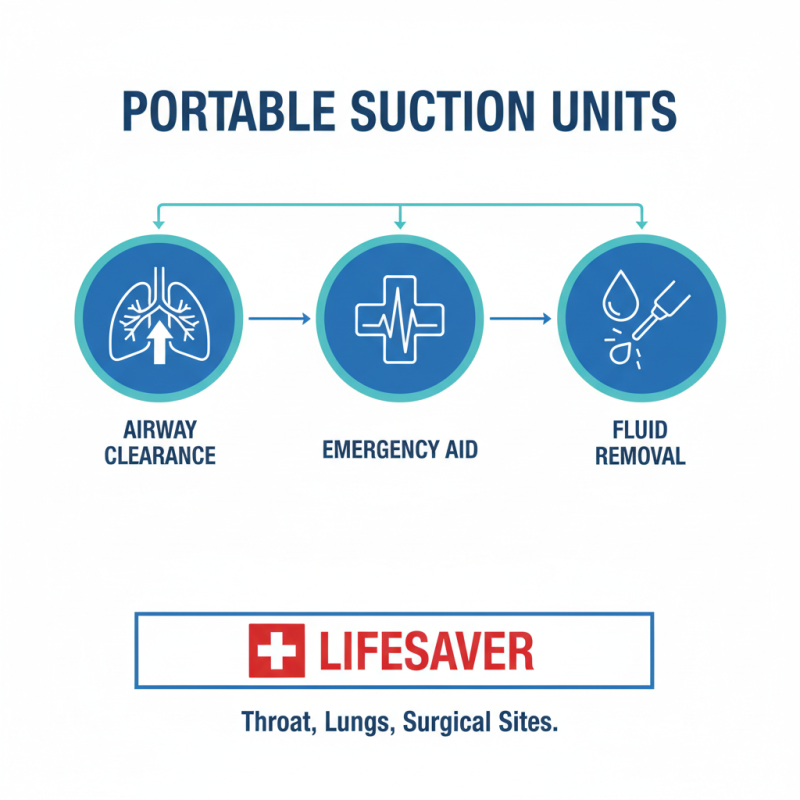 PORTABLE SUCTION UNITS

AIRWAY CLEARANCE

EMERGENCY AID

FLUID REMOVAL

LIFESAVER

Throat, Lungs, Surgical Sites.